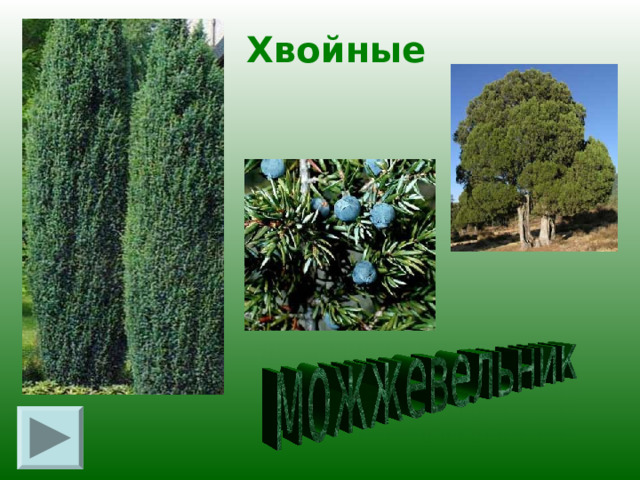 Хвойные

можжевельник